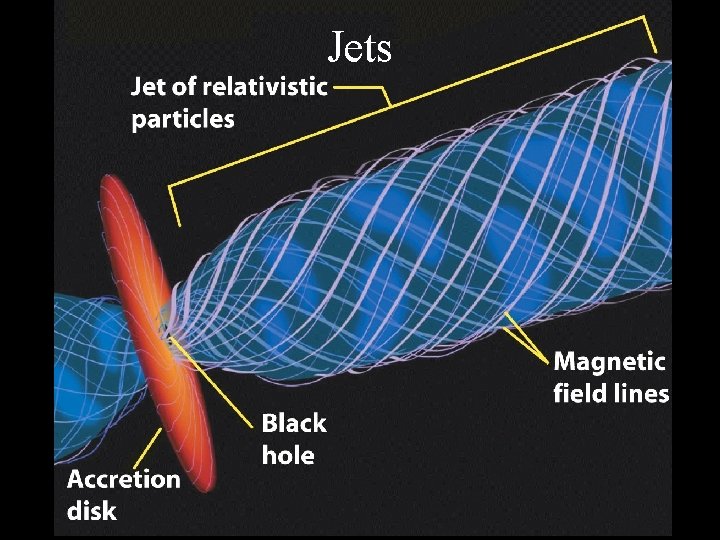 Jets

Jet of relativistic particles

Magnetic field lines

Black hole

Accretion disk